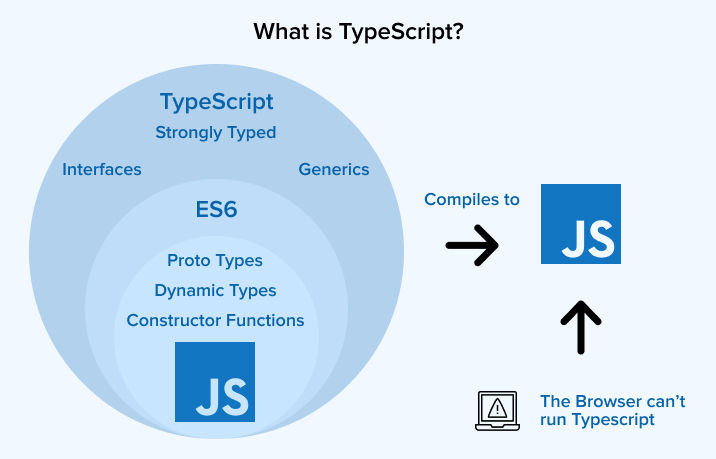 What is TypeScript?

TypeScript
Strongly Typed

Interfaces

Generics

ES6

Proto Types
Dynamic Types
Constructor Functions

JS

Compiles to

JS

The Browser can't run Typescript